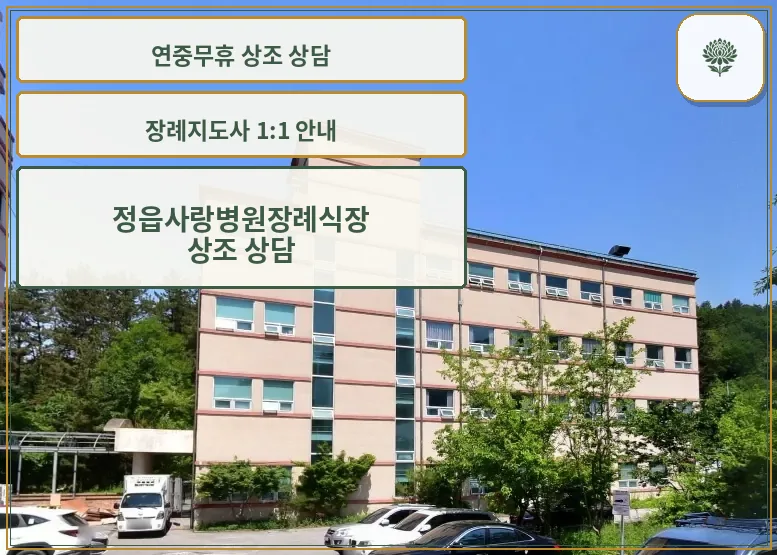 연중무휴 상조 상담

장례지도사 1:1 안내

정읍사랑병원장례식장
상조 상담